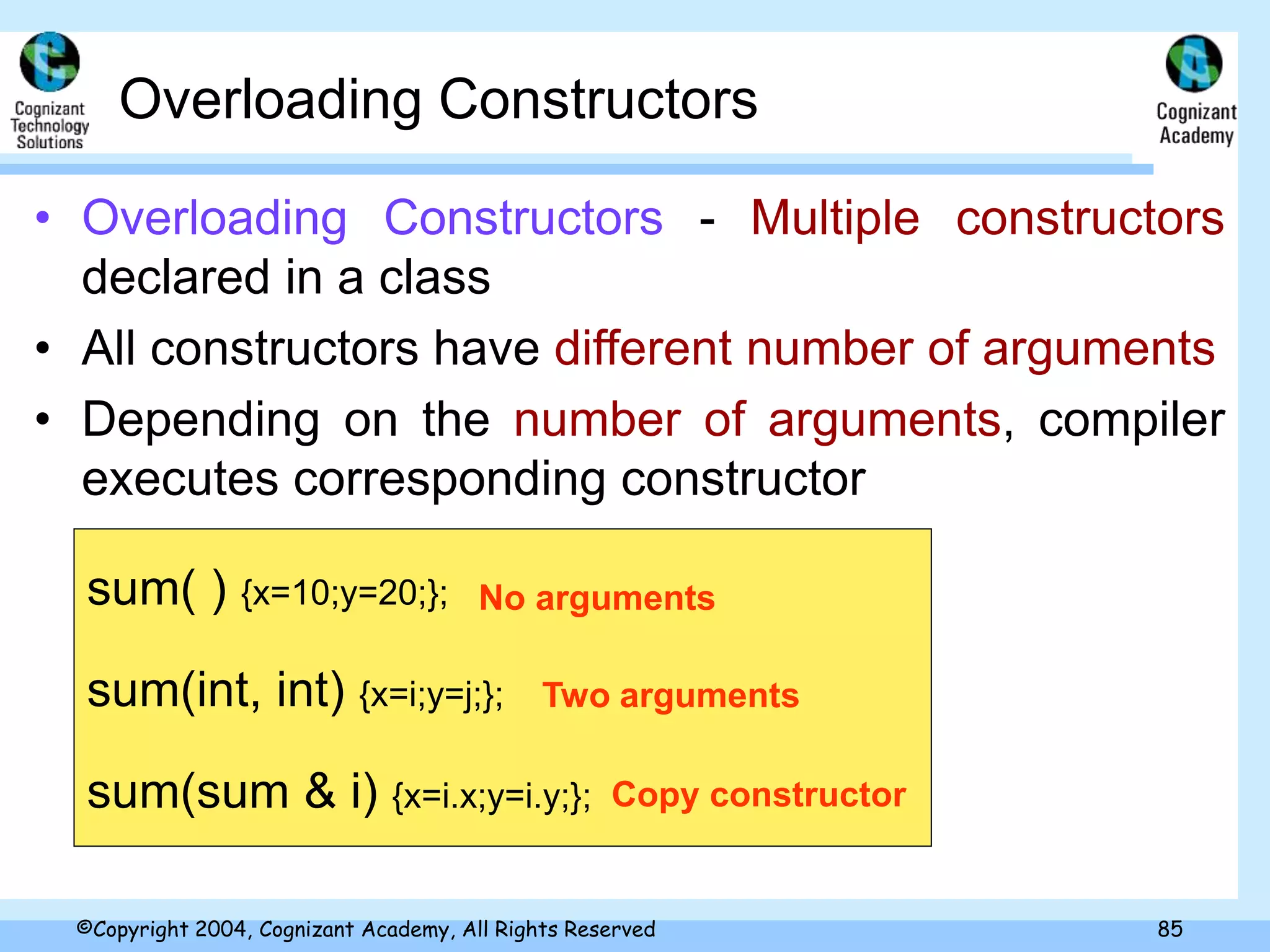 Cognizant Technology Solutions

Overloading Constructors

Cognizant Academy

• Overloading Constructors - Multiple constructors declared in a class

• All constructors have different number of arguments

• Depending on the number of arguments, compiler executes corresponding constructor

sum( ) {x=10;y=20;}; No arguments

sum(int, int) {x=i;y=j;}; Two arguments

sum(sum & i) {x=i.x;y=i.y;}; Copy constructor

©Copyright 2004, Cognizant Academy, All Rights Reserved

85